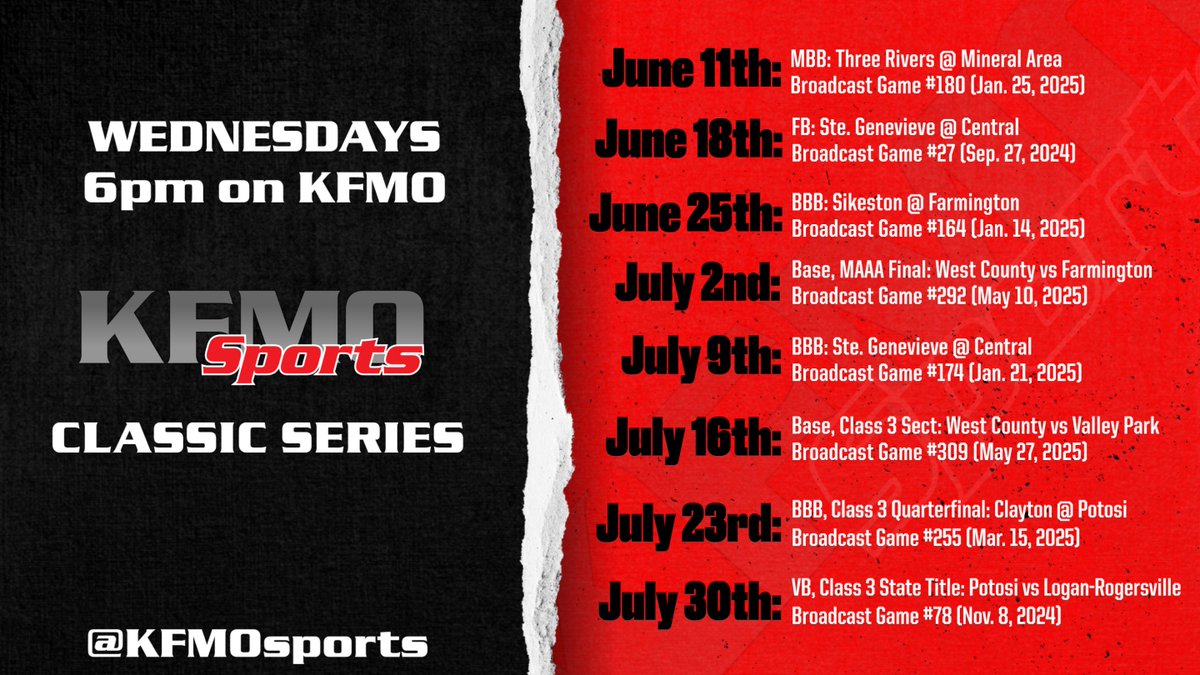 WEDNESDAYS
6pm on KFMO

KFMO Sports

CLASSIC SERIES

@KFMOsports

June 11th: MBB: Three Rivers @ Mineral Area
Broadcast Game #180 (Jan. 25, 2025)

June 18th: FB: Ste. Genevieve @ Central
Broadcast Game #27 (Sep. 27, 2024)

June 25th: BBB: Sikeston @ Farmington
Broadcast Game #164 (Jan. 14, 2025)

July 2nd: Base, MAAA Final: West County vs Farmington
Broadcast Game #292 (May 10, 2025)

July 9th: BBB: Ste. Genevieve @ Central
Broadcast Game #174 (Jan. 21, 2025)

July 16th: Base, Class 3 Sect: West County vs Valley Park
Broadcast Game #309 (May 27, 2025)

July 23rd: BBB, Class 3 Quarterfinal: Clayton @ Potosi
Broadcast Game #255 (Mar. 15, 2025)

July 30th: VB, Class 3 State Title: Potosi vs Logan-Rogersville
Broadcast Game #78 (Nov. 8, 2024)